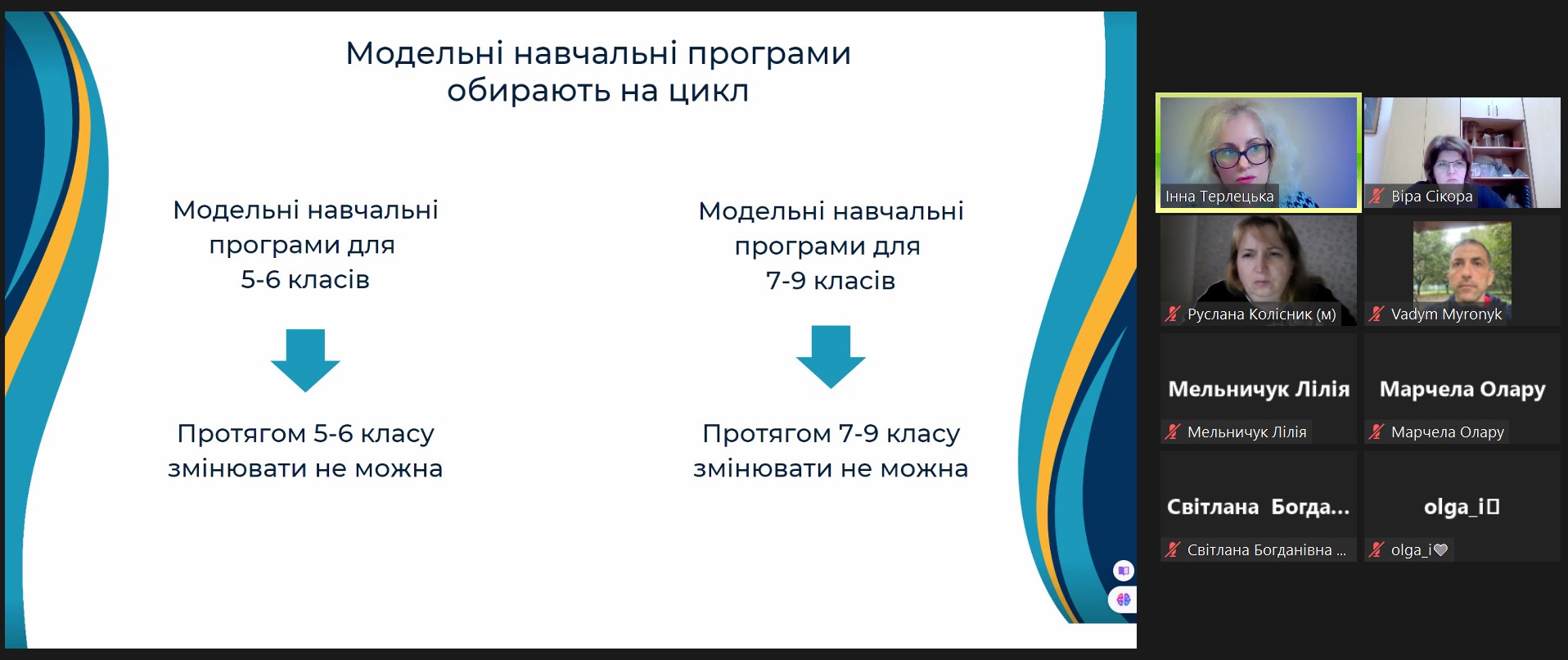 Модельні навчальні програми обирають на цикл

Модельні навчальні програми для 5-6 класів

Протягом 5-6 класу змінювати не можна

Модельні навчальні програми для 7-9 класів

Протягом 7-9 класу змінювати не можна

Інна Терлецька

Віра Сікора

Руслана Колісник (м)

Vadym Myronyk

Мельничук Лілія

Мельничук Лілія

Марчела Олару

Марчела Олару

Світлана Богда...

Світлана Богданівна ...

olga_i

olga_i